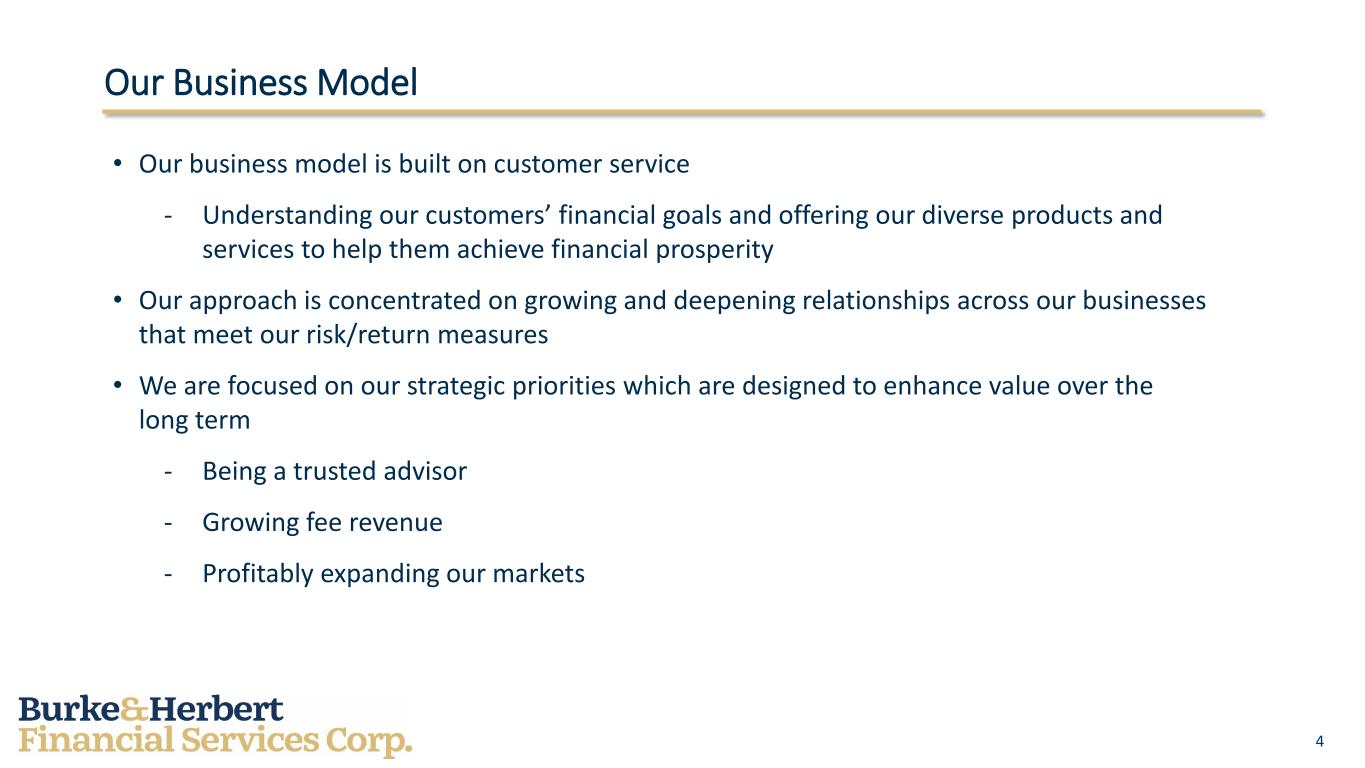 Our Business Model

• Our business model is built on customer service

- Understanding our customers’ financial goals and offering our diverse products and services to help them achieve financial prosperity

• Our approach is concentrated on growing and deepening relationships across our businesses that meet our risk/return measures

• We are focused on our strategic priorities which are designed to enhance value over the long term

- Being a trusted advisor

- Growing fee revenue

- Profitably expanding our markets

Burke&Herbert
Financial Services Corp.

4